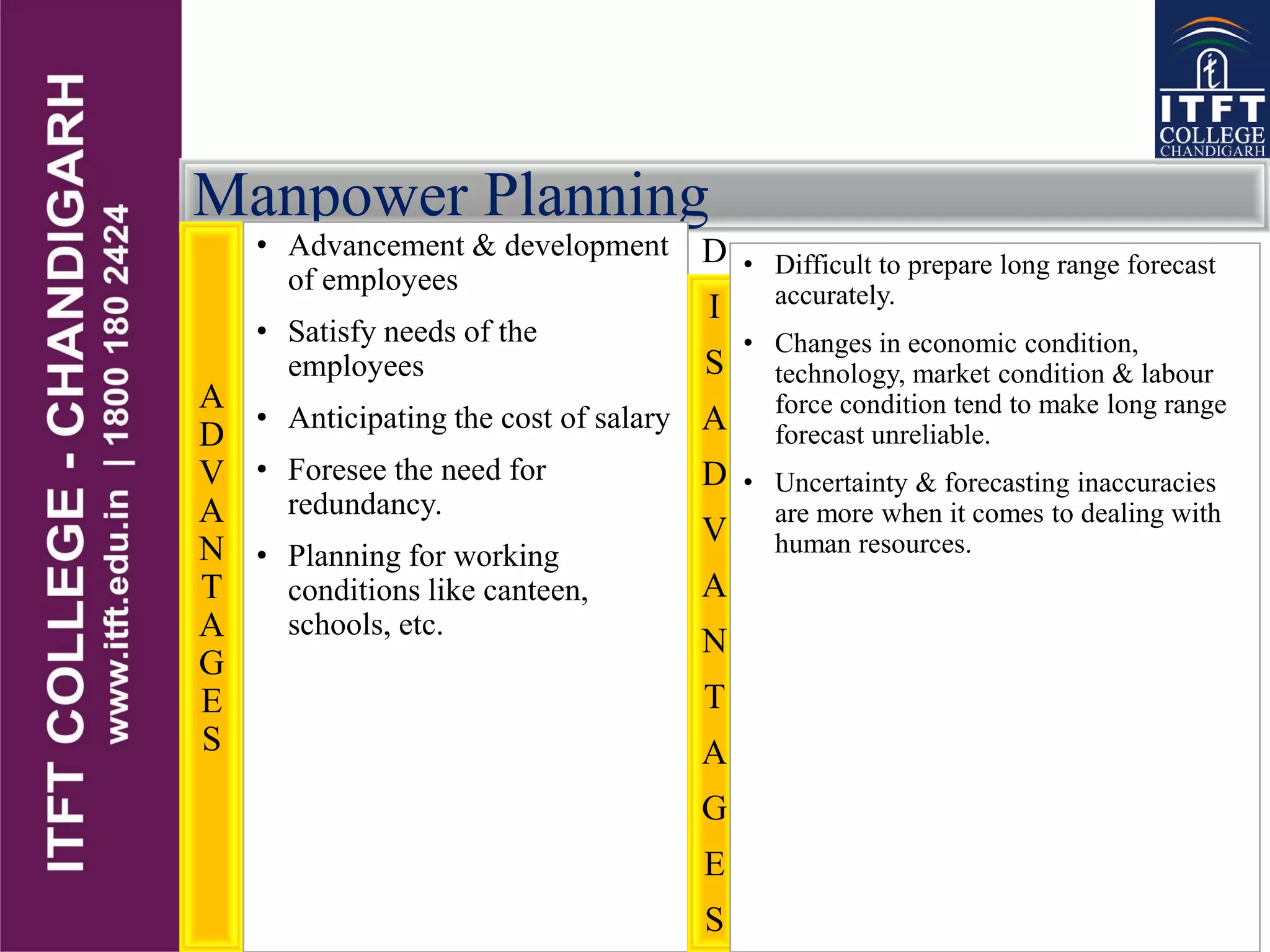 ITFT COLLEGE - CHANDIGARH
www.itft.edu.in | 1800 180 2424

ITFT COLLEGE CHANDIGARH

Manpower Planning

ADVANTAGES

• Advancement & development of employees

• Satisfy needs of the employees

• Anticipating the cost of salary

• Foresee the need for redundancy.

• Planning for working conditions like canteen, schools, etc.

DISADVANTAGES

• Difficult to prepare long range forecast accurately.

• Changes in economic condition, technology, market condition & labour force condition tend to make long range forecast unreliable.

• Uncertainty & forecasting inaccuracies are more when it comes to dealing with human resources.